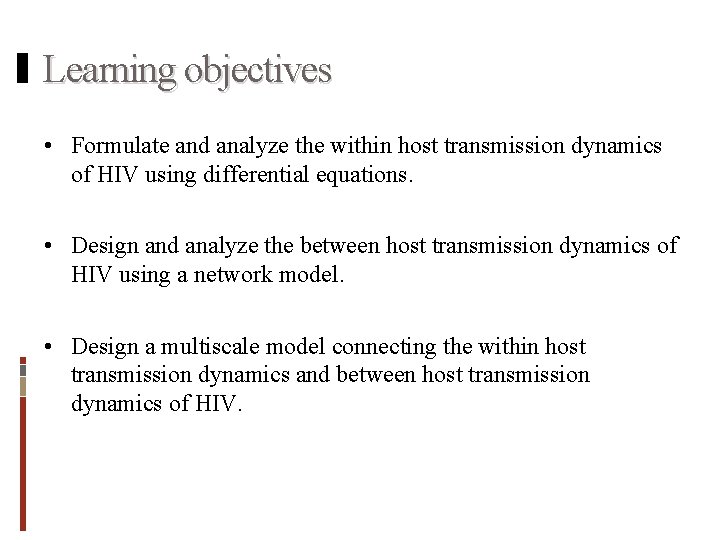 Learning objectives

• Formulate and analyze the within host transmission dynamics of HIV using differential equations.

• Design and analyze the between host transmission dynamics of HIV using a network model.

• Design a multiscale model connecting the within host transmission dynamics and between host transmission dynamics of HIV.